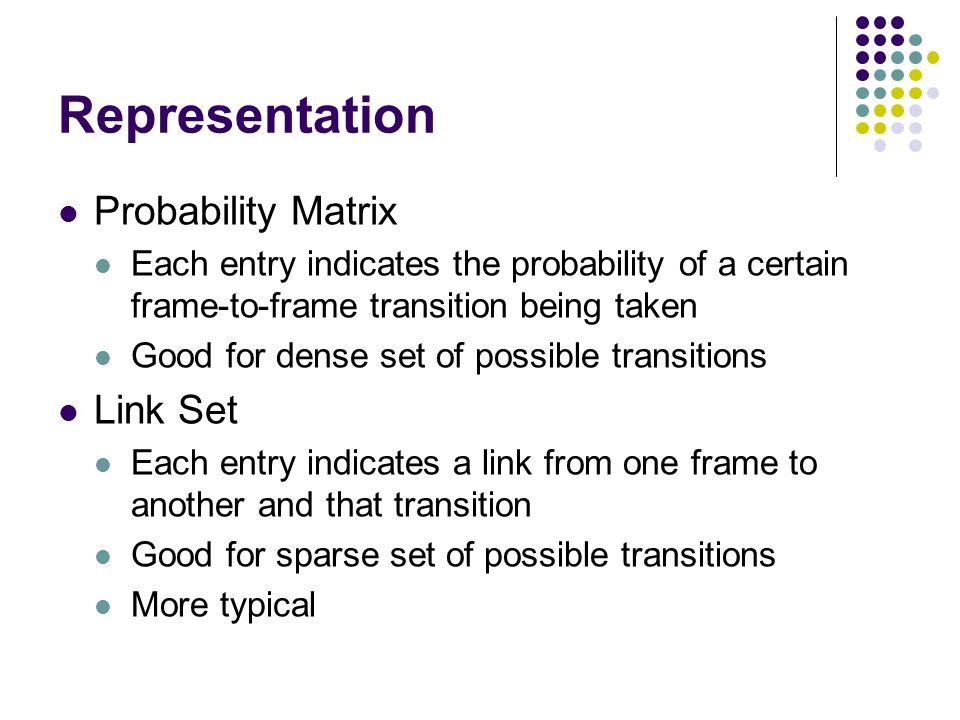 Representation

- Probability Matrix
  - Each entry indicates the probability of a certain frame-to-frame transition being taken
  - Good for dense set of possible transitions
- Link Set
  - Each entry indicates a link from one frame to another and that transition
  - Good for sparse set of possible transitions
  - More typical